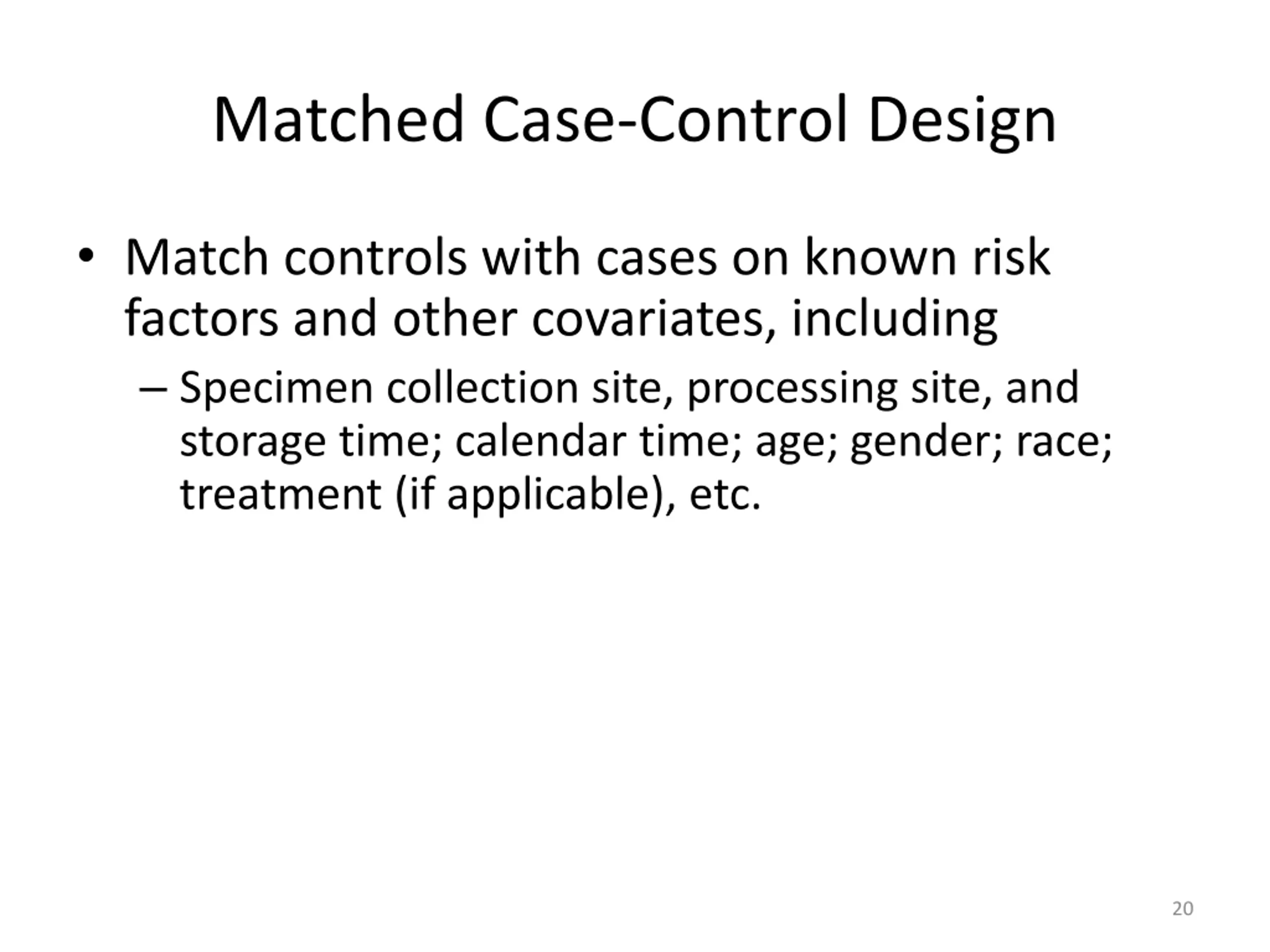 Matched Case-Control Design

• Match controls with cases on known risk factors and other covariates, including

– Specimen collection site, processing site, and storage time; calendar time; age; gender; race; treatment (if applicable), etc.

20